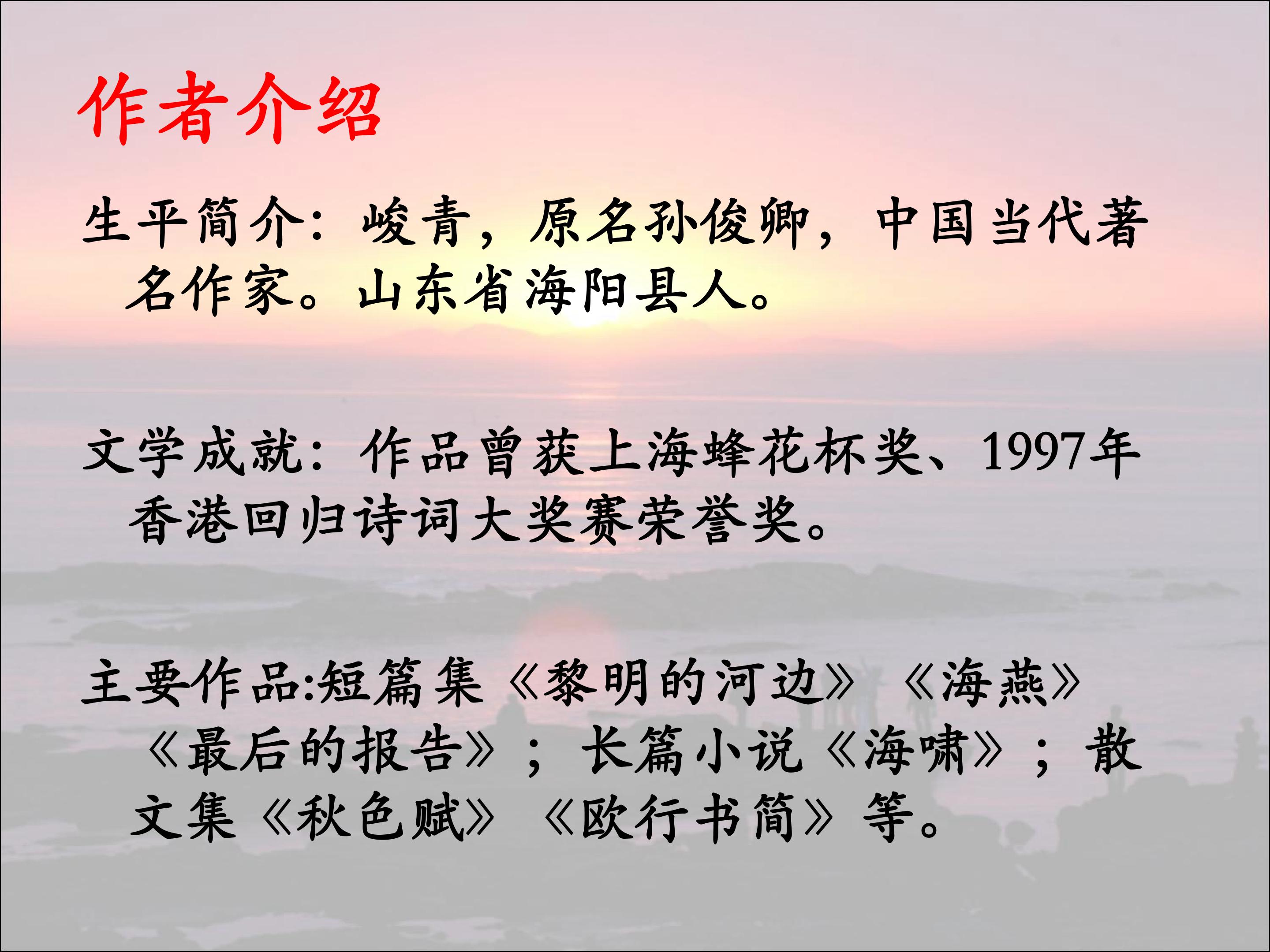 作者介绍

生平简介：峻青，原名孙俊卿，中国当代著名作家。山东省海阳县人。

文学成就：作品曾获上海蜂花杯奖、1997年香港回归诗词大奖赛荣誉奖。

主要作品:短篇集《黎明的河边》《海燕》《最后的报告》；长篇小说《海啸》；散文集《秋色赋》《欧行书简》等。